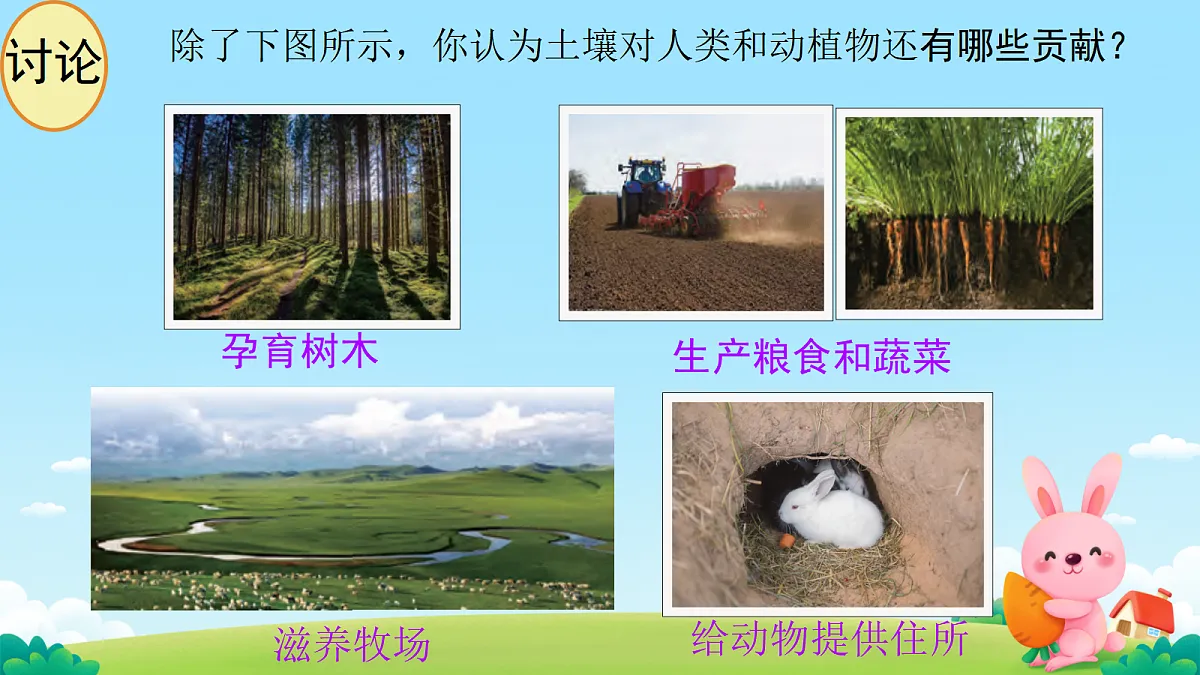 讨论

除了下图所示，你认为土壤对人类和动植物还有哪些贡献？

孕育树木

生产粮食和蔬菜

滋养牧场

给动物提供住所